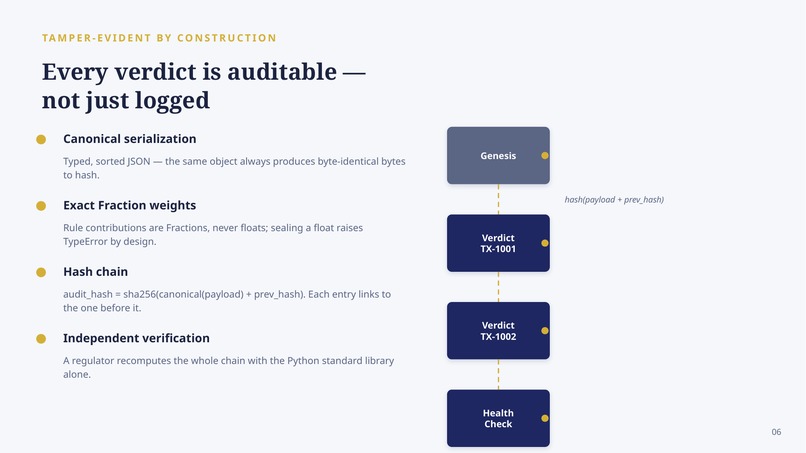 TAMPER-EVIDENT BY CONSTRUCTION

Every verdict is auditable — not just logged

Canonical serialization

Typed, sorted JSON — the same object always produces byte-identical bytes to hash.

Exact Fraction weights

Rule contributions are Fractions, never floats; sealing a float raises TypeError by design.

Hash chain

audit_hash = sha256(canonical(payload) + prev_hash). Each entry links to the one before it.

Independent verification

A regulator recomputes the whole chain with the Python standard library alone.

Genesis

hash(payload + prev_hash)

Verdict TX-1001

Verdict TX-1002

Health Check

06